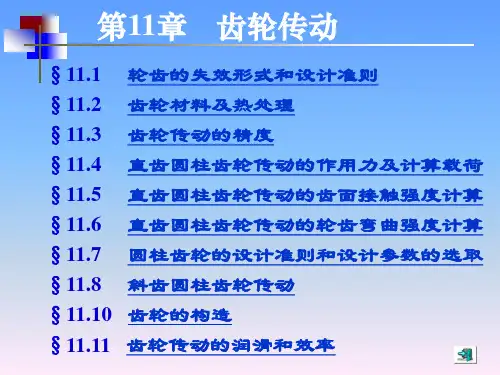 第11章　齿轮传动

§ 11.1　轮齿的失效形式和设计准则
§ 11.2　齿轮材料及热处理
§ 11.3　齿轮传动的精度
§ 11.4　直齿圆柱齿轮传动的作用力及计算载荷
§ 11.5　直齿圆柱齿轮传动的齿面接触强度计算
§ 11.6　直齿圆柱齿轮传动的轮齿弯曲强度计算
§ 11.7　圆柱齿轮的设计准则和设计参数的选取
§ 11.8　斜齿圆柱齿轮传动
§ 11.10　齿轮的构造
§ 11.11　齿轮传动的润滑和效率